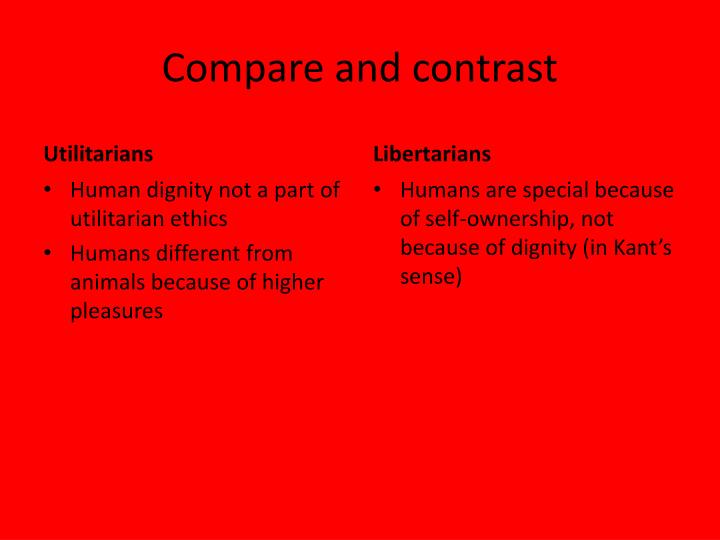 Compare and contrast

Utilitarians

• Human dignity not a part of utilitarian ethics
• Humans different from animals because of higher pleasures

Libertarians

• Humans are special because of self-ownership, not because of dignity (in Kant's sense)